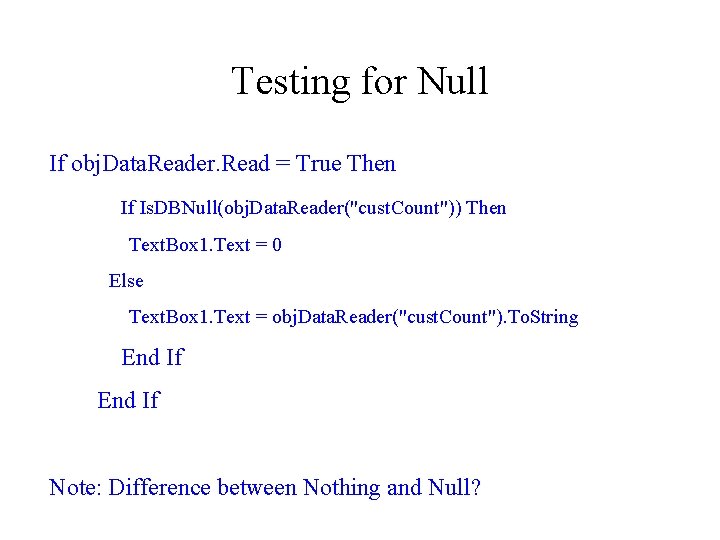 Testing for Null

If objDataReader.Read = True Then

If IsDBNull(objDataReader("custCount")) Then

TextBox1.Text = 0

Else

TextBox1.Text = objDataReader("custCount").ToString

End If

End If

Note: Difference between Nothing and Null?